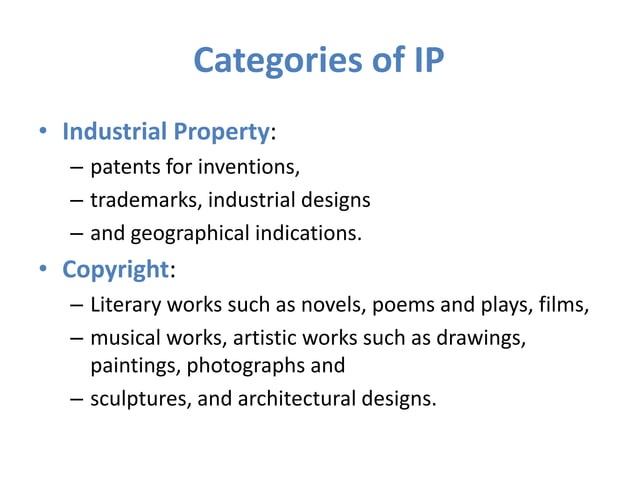 Categories of IP

• Industrial Property:
– patents for inventions,
– trademarks, industrial designs
– and geographical indications.

• Copyright:
– Literary works such as novels, poems and plays, films,
– musical works, artistic works such as drawings, paintings, photographs and
– sculptures, and architectural designs.